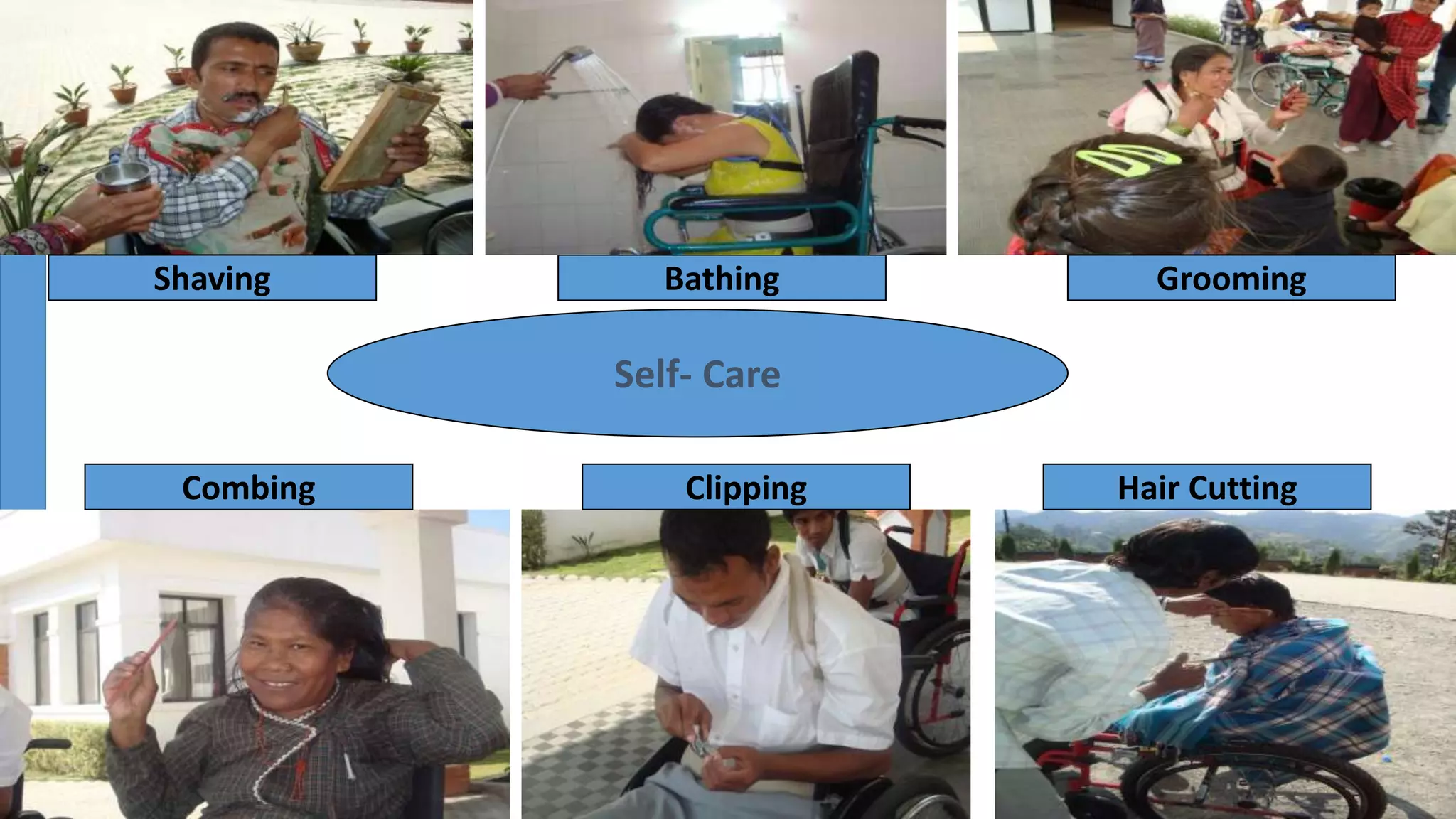 Shaving

Bathing

Grooming

Self- Care

Combing

Clipping

Hair Cutting